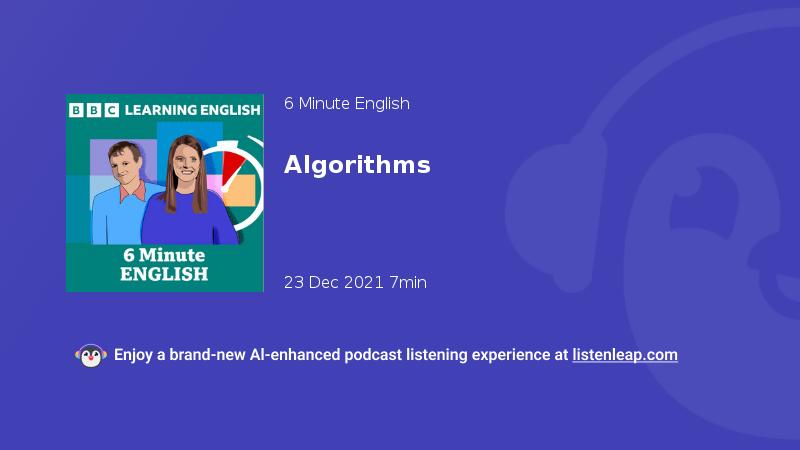 BBC LEARNING ENGLISH

6 Minute ENGLISH

6 Minute English

Algorithms

23 Dec 2021 7min

Enjoy a brand-new AI-enhanced podcast listening experience at listenleap.com